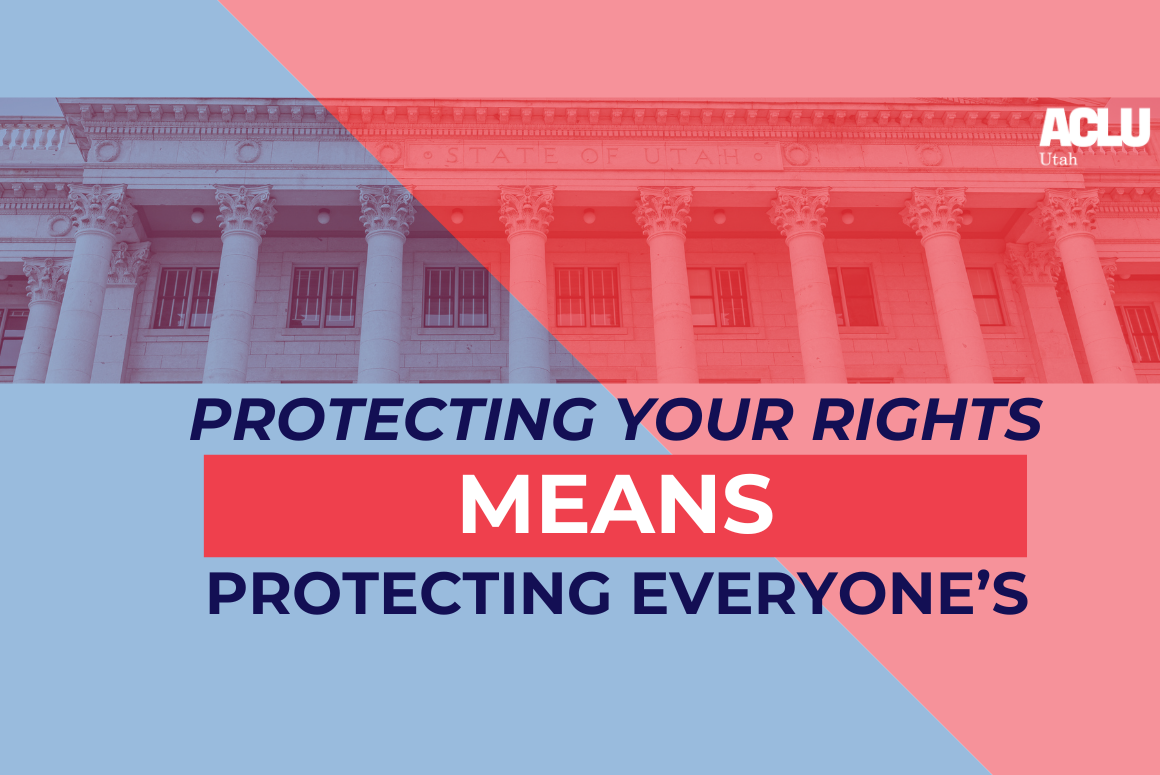 STATE OF UTAH

ACLU
Utah

PROTECTING YOUR RIGHTS
MEANS
PROTECTING EVERYONE'S